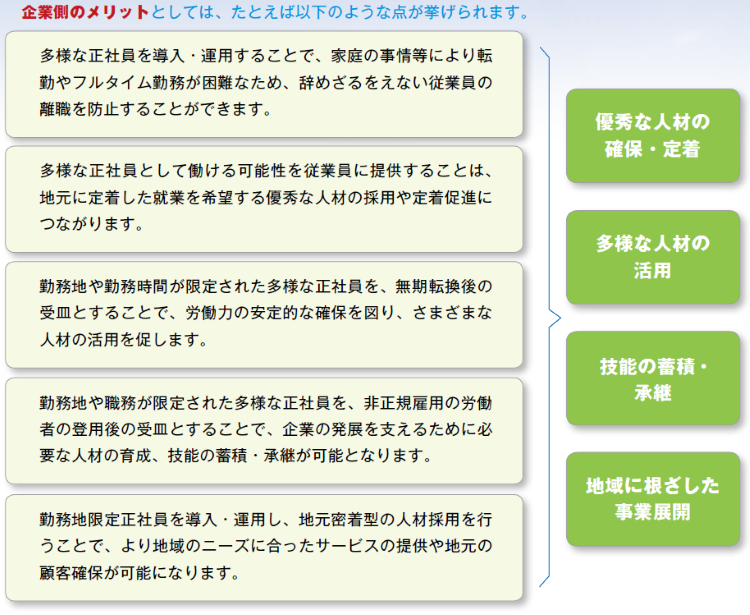 企業側のメリットとしては、たとえば以下のような点が挙げられます。

多様な正社員を導入・運用することで、家庭の事情等により転勤やフルタイム勤務が困難なため、辞めざるをえない従業員の離職を防止することができます。

多様な正社員として働ける可能性を従業員に提供することは、地元に定着した就業を希望する優秀な人材の採用や定着促進につながります。

勤務地や勤務時間が限定された多様な正社員を、無期転換後の受皿とすることで、労働力の安定的な確保を図り、さまざまな人材の活用を促します。

勤務地や職務が限定された多様な正社員を、非正規雇用の労働者の登用後の受皿とすることで、企業の発展を支えるために必要な人材の育成、技能の蓄積・承継が可能となります。

勤務地限定正社員を導入・運用し、地元密着型の人材採用を行うことで、より地域のニーズに合ったサービスの提供や地元の顧客確保が可能になります。

優秀な人材の確保・定着

多様な人材の活用

技能の蓄積・承継

地域に根ざした事業展開